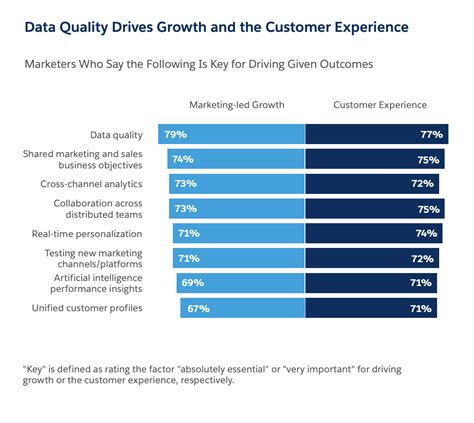 Data Quality Drives Growth and the Customer Experience

Marketers Who Say the Following Is Key for Driving Given Outcomes

| | Marketing-led Growth | Customer Experience |
|---|---|---|
| Data quality | 79% | 77% |
| Shared marketing and sales business objectives | 74% | 75% |
| Cross-channel analytics | 73% | 72% |
| Collaboration across distributed teams | 73% | 75% |
| Real-time personalization | 71% | 74% |
| Testing new marketing channels/platforms | 71% | 72% |
| Artificial intelligence performance insights | 69% | 71% |
| Unified customer profiles | 67% | 71% |

"Key" is defined as rating the factor "absolutely essential" or "very important" for driving growth or the customer experience, respectively.